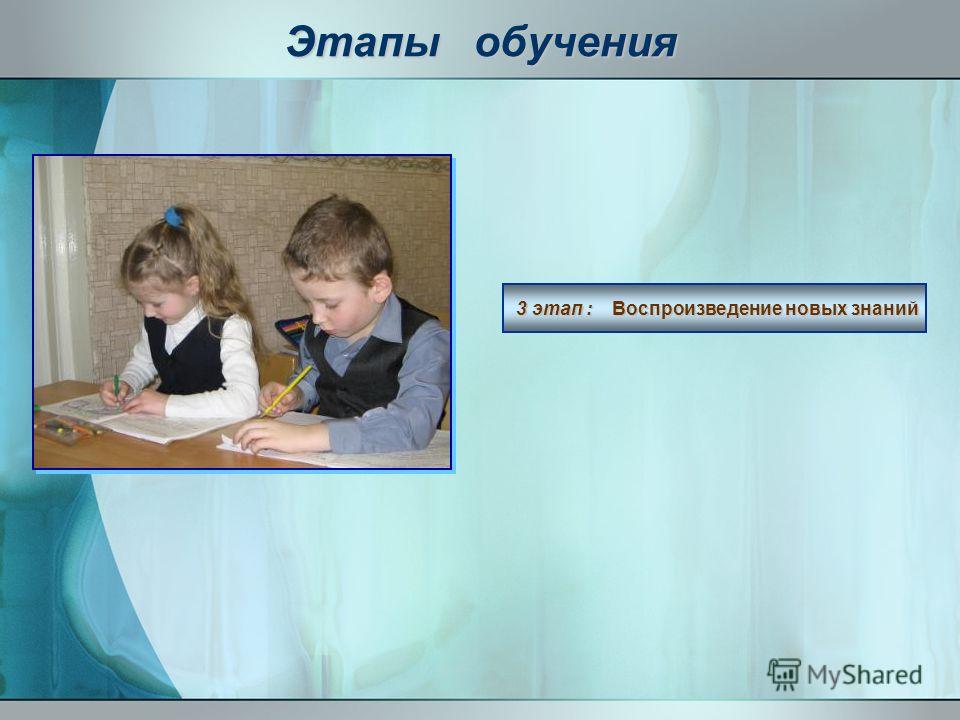 Этапы обучения

3 этап : Воспроизведение новых знаний

MyShared